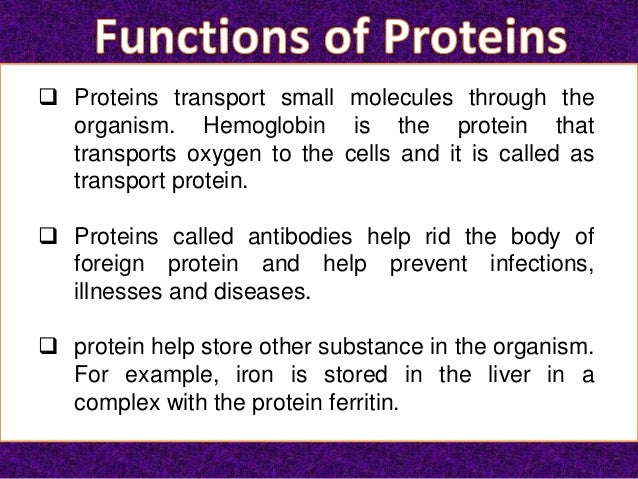 Functions of Proteins

❑ Proteins transport small molecules through the organism. Hemoglobin is the protein that transports oxygen to the cells and it is called as transport protein.

❑ Proteins called antibodies help rid the body of foreign protein and help prevent infections, illnesses and diseases.

❑ protein help store other substance in the organism. For example, iron is stored in the liver in a complex with the protein ferritin.